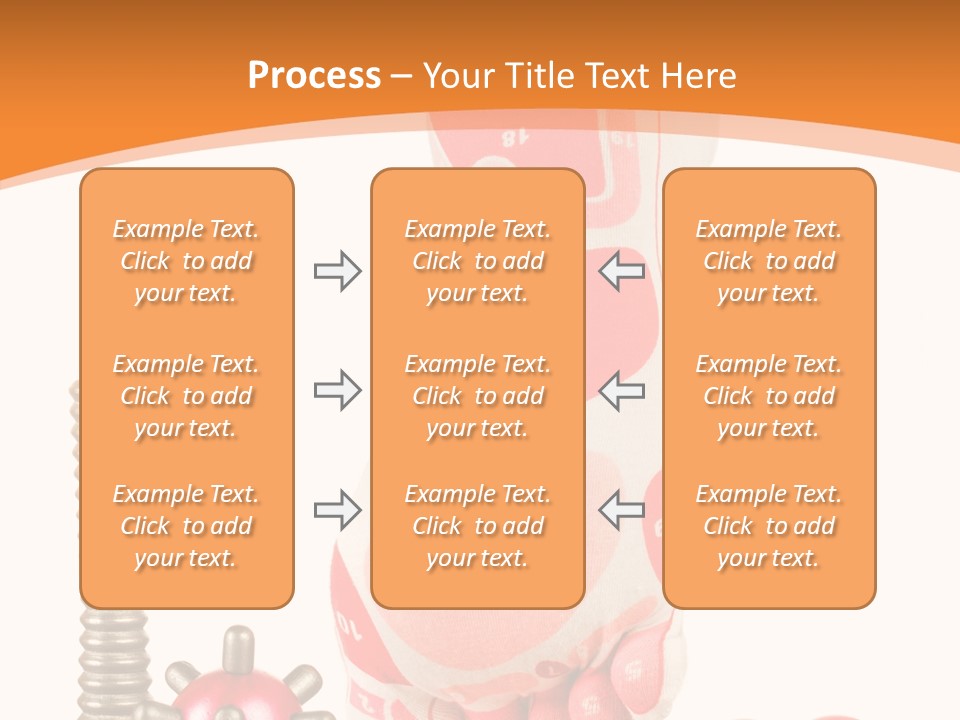 Process – Your Title Text Here

Example Text. Click to add your text.

Example Text. Click to add your text.

Example Text. Click to add your text.

Example Text. Click to add your text.

Example Text. Click to add your text.

Example Text. Click to add your text.

Example Text. Click to add your text.

Example Text. Click to add your text.

Example Text. Click to add your text.